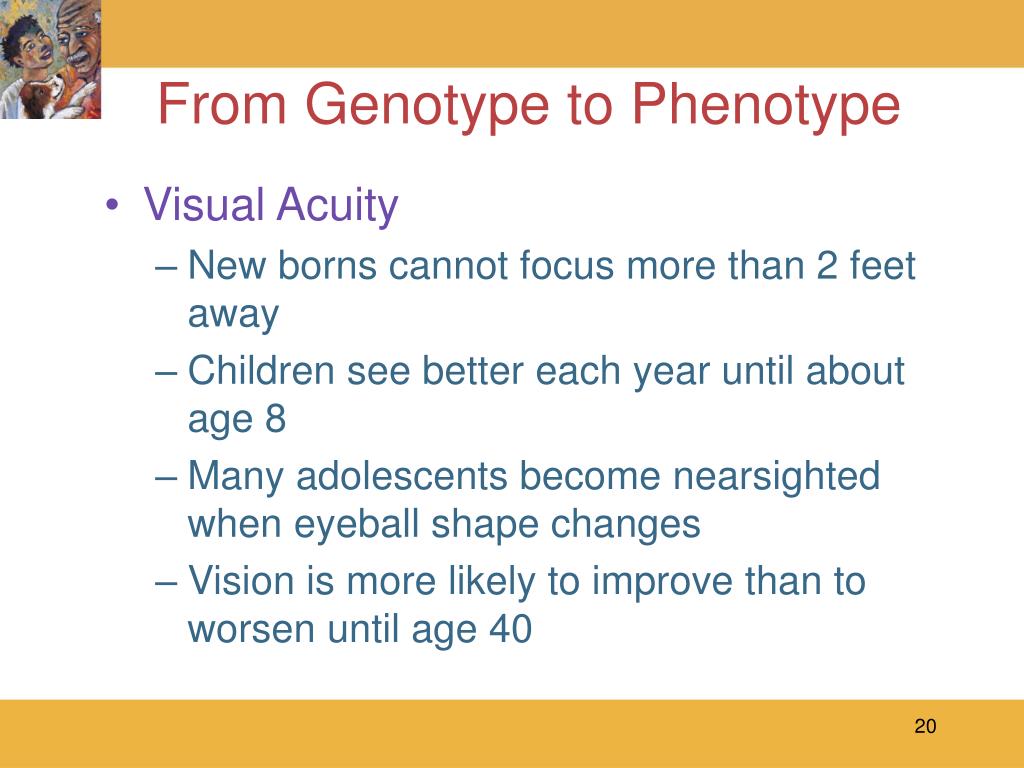 From Genotype to Phenotype

• Visual Acuity
– New borns cannot focus more than 2 feet away
– Children see better each year until about age 8
– Many adolescents become nearsighted when eyeball shape changes
– Vision is more likely to improve than to worsen until age 40

20